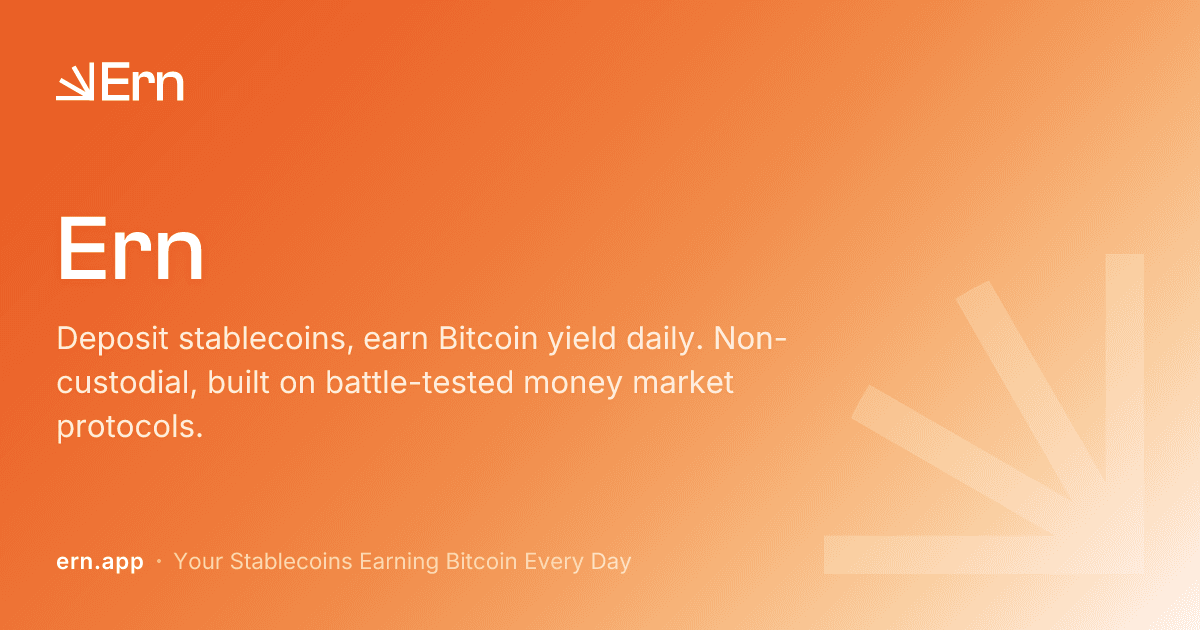 Ern

Ern

Deposit stablecoins, earn Bitcoin yield daily. Non-custodial, built on battle-tested money market protocols.

ern.app · Your Stablecoins Earning Bitcoin Every Day